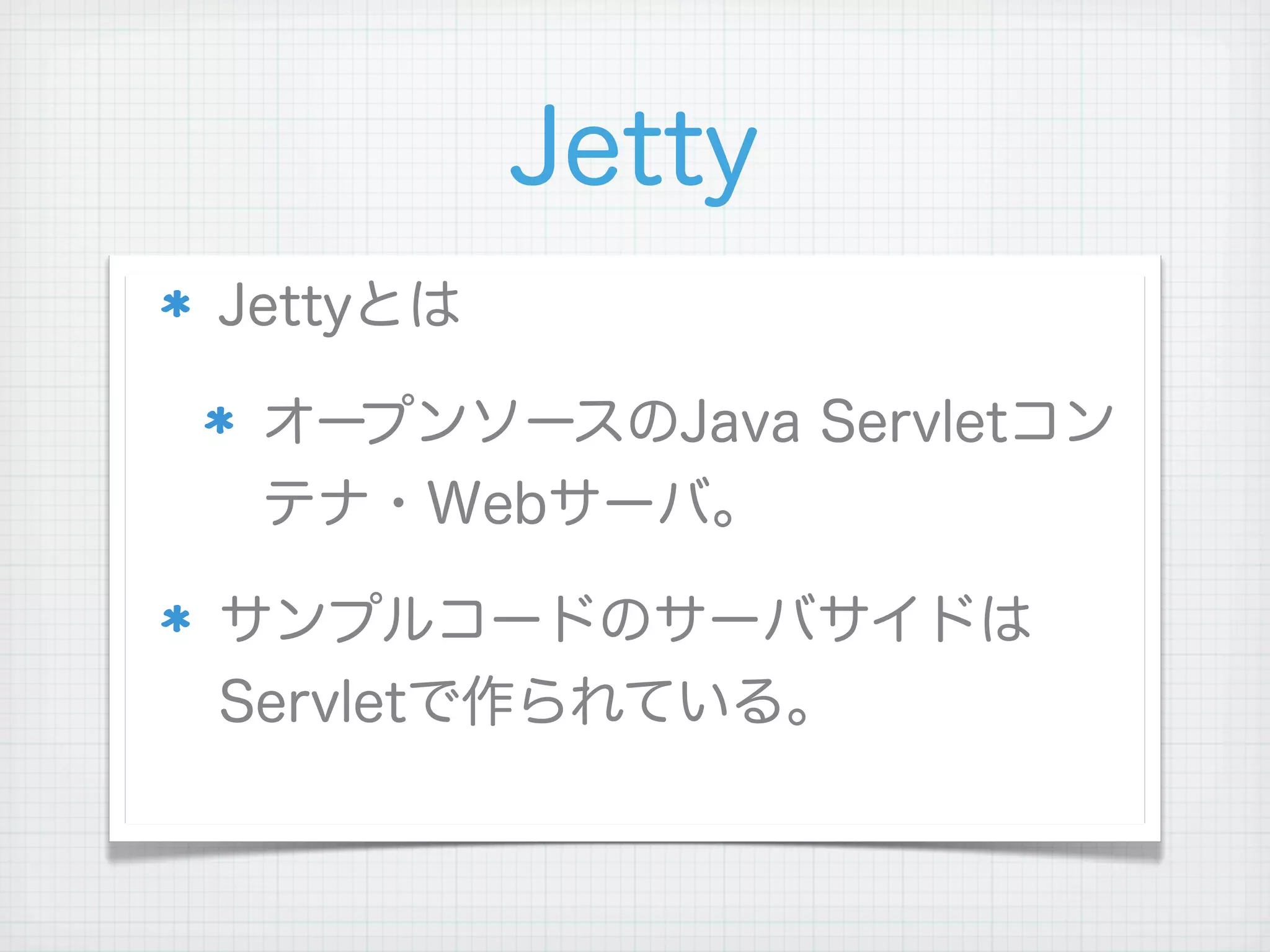 Jetty

* Jettyとは

* オープンソースのJava Servletコンテナ・Webサーバ。

* サンプルコードのサーバサイドはServletで作られている。